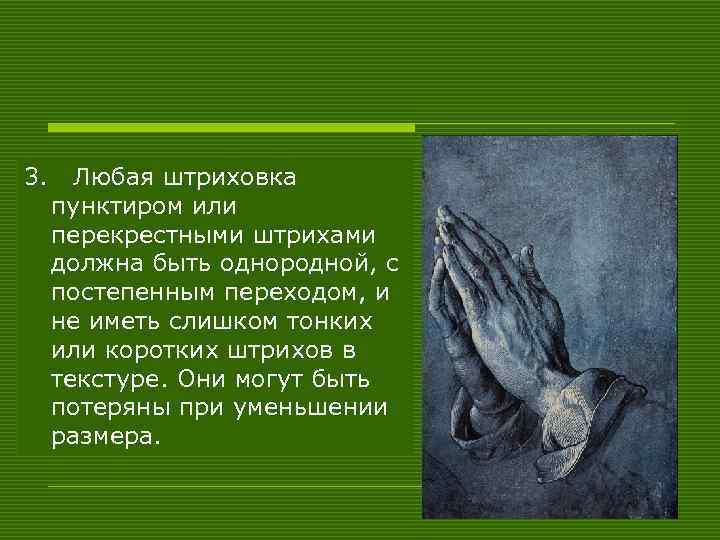 3. Любая штриховка пунктиром или перекрестными штрихами должна быть однородной, с постепенным переходом, и не иметь слишком тонких или коротких штрихов в текстуре. Они могут быть потеряны при уменьшении размера.